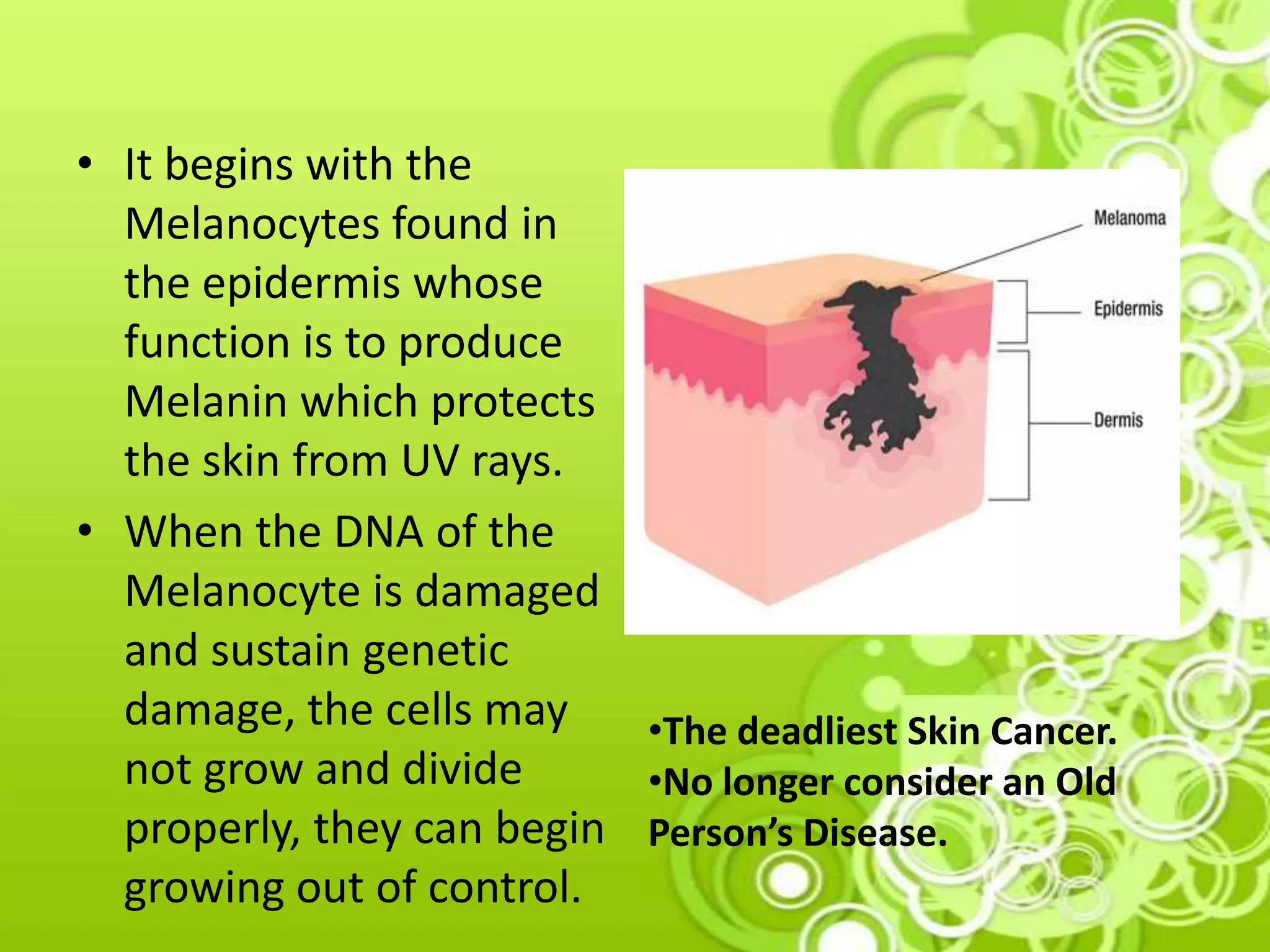 • It begins with the Melanocytes found in the epidermis whose function is to produce Melanin which protects the skin from UV rays.

• When the DNA of the Melanocyte is damaged and sustain genetic damage, the cells may not grow and divide properly, they can begin growing out of control.

Melanoma

Epidermis

Dermis

•The deadliest Skin Cancer.
•No longer consider an Old Person's Disease.